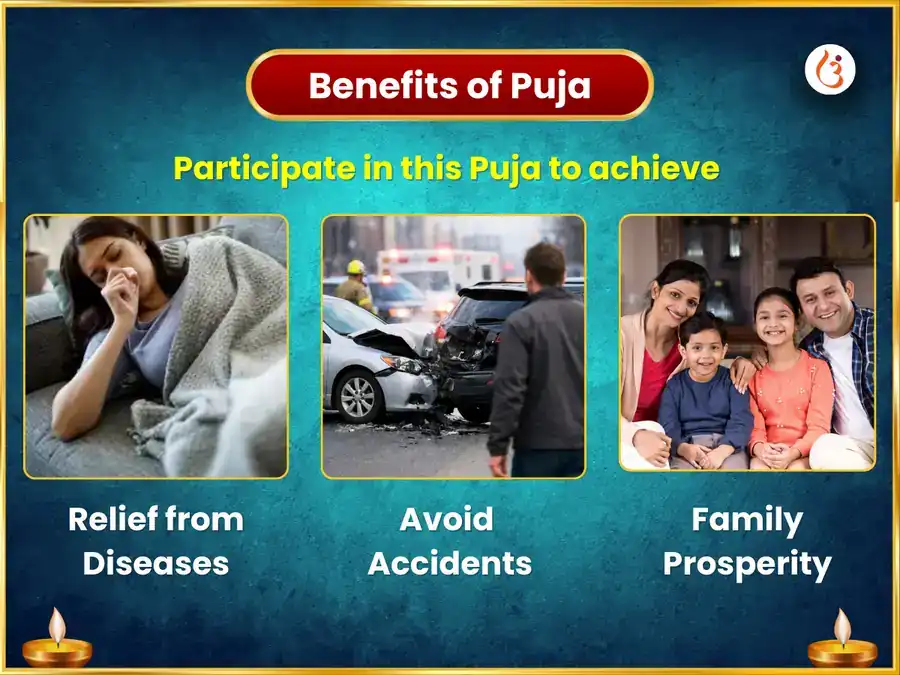 Benefits of Puja

Participate in this Puja to achieve

Relief from Diseases

Avoid Accidents

Family Prosperity